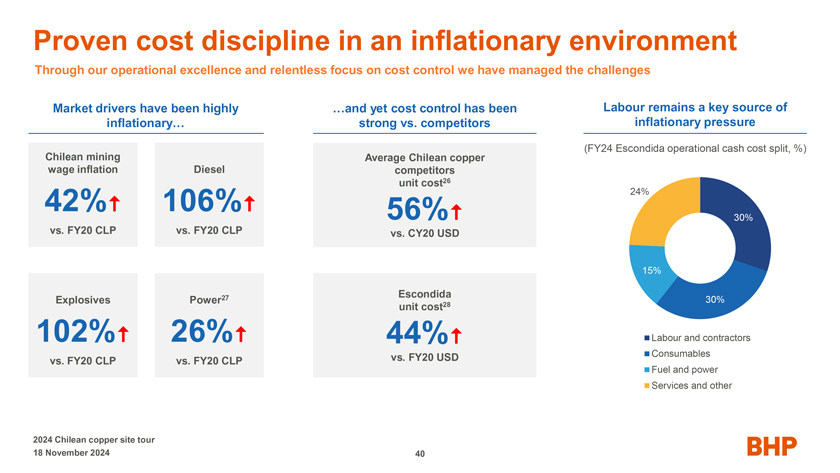 Proven cost discipline in an inflationary environment

Through our operational excellence and relentless focus on cost control we have managed the challenges

Market drivers have been highly inflationary…

Chilean mining wage inflation

42%↑

vs. FY20 CLP

Diesel

106%↑

vs. FY20 CLP

Explosives

102%↑

vs. FY20 CLP

Power$^{27}$

26%↑

vs. FY20 CLP

…and yet cost control has been strong vs. competitors

Average Chilean copper competitors unit cost$^{26}$

56%↑

vs. CY20 USD

Escondida unit cost$^{28}$

44%↑

vs. FY20 USD

Labour remains a key source of inflationary pressure

(FY24 Escondida operational cash cost split, %)

24%

30%

15%

30%

Labour and contractors
Consumables
Fuel and power
Services and other

2024 Chilean copper site tour
18 November 2024

40

BHP